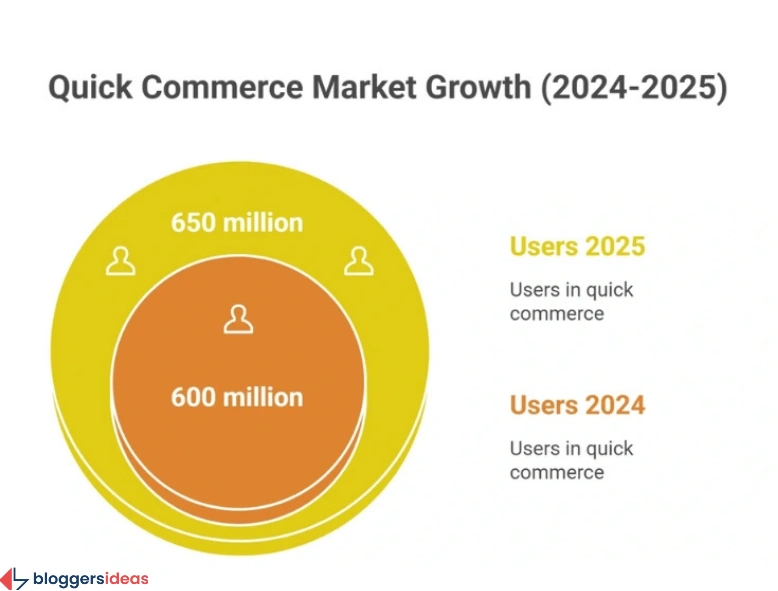 Quick Commerce Market Growth (2024-2025)

650 million

600 million

Users 2025

Users in quick commerce

Users 2024

Users in quick commerce

bloggersideas